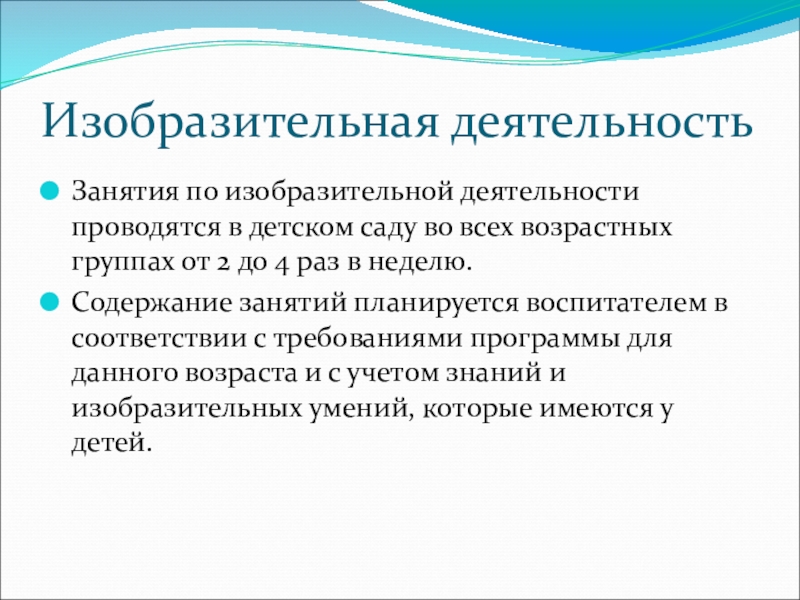 Изобразительная деятельность

Занятия по изобразительной деятельности проводятся в детском саду во всех возрастных группах от 2 до 4 раз в неделю.

Содержание занятий планируется воспитателем в соответствии с требованиями программы для данного возраста и с учетом знаний и изобразительных умений, которые имеются у детей.